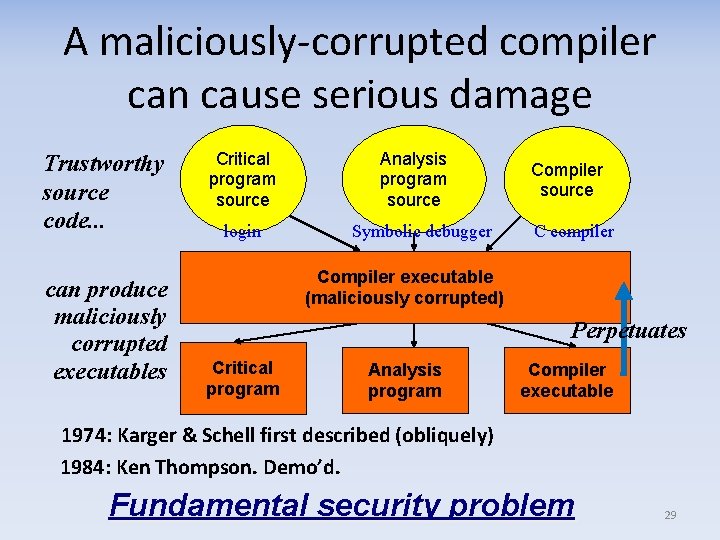 A maliciously-corrupted compiler can cause serious damage

Trustworthy source code...

Critical program source

Analysis program source

Compiler source

login

Symbolic debugger

C compiler

can produce maliciously corrupted executables

Compiler executable (maliciously corrupted)

Perpetuates

Critical program

Analysis program

Compiler executable

1974: Karger & Schell first described (obliquely)

1984: Ken Thompson. Demo'd.

Fundamental security problem

29